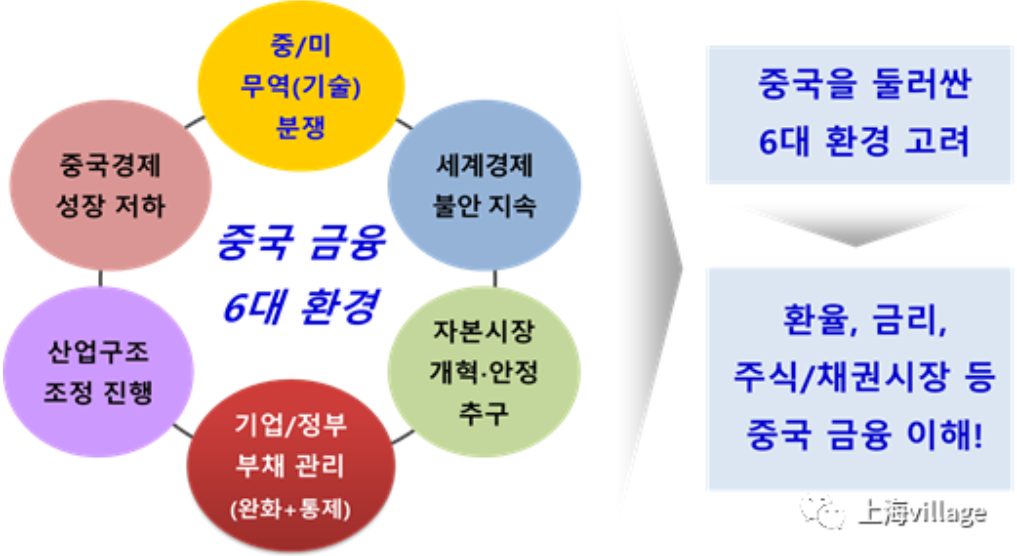 중/미
무역(기술)
분쟁

세계경제
불안 지속

자본시장
개혁·안정
추구

기업/정부
부채 관리
(완화+통제)

산업구조
조정 진행

중국경제
성장 저하

중국 금융
6대 환경

중국을 둘러싼
6대 환경 고려

환율, 금리,
주식/채권시장 등
중국 금융 이해!

上海village